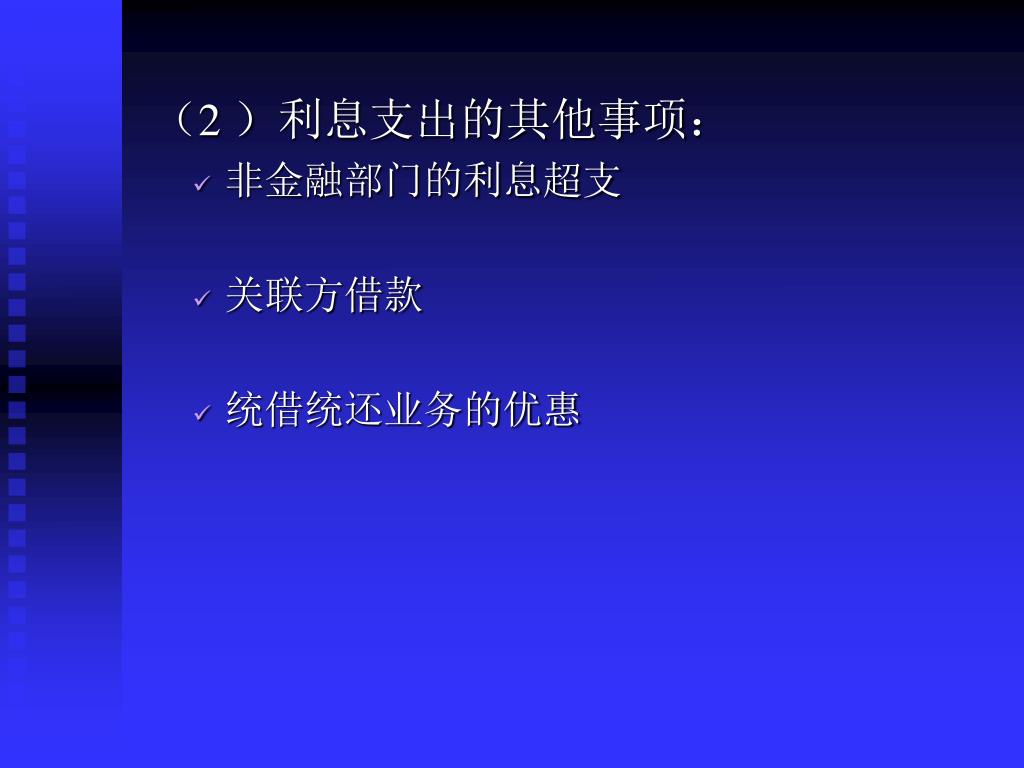 （2 ）利息支出的其他事项：

✓ 非金融部门的利息超支

✓ 关联方借款

✓ 统借统还业务的优惠